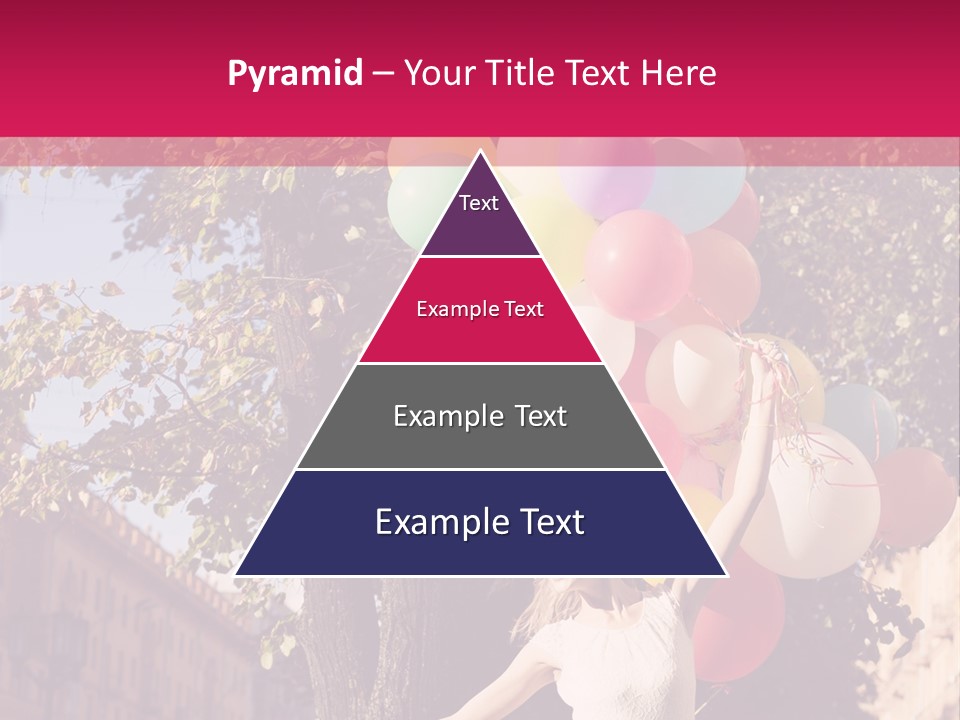 Pyramid – Your Title Text Here

Text

Example Text

Example Text

Example Text